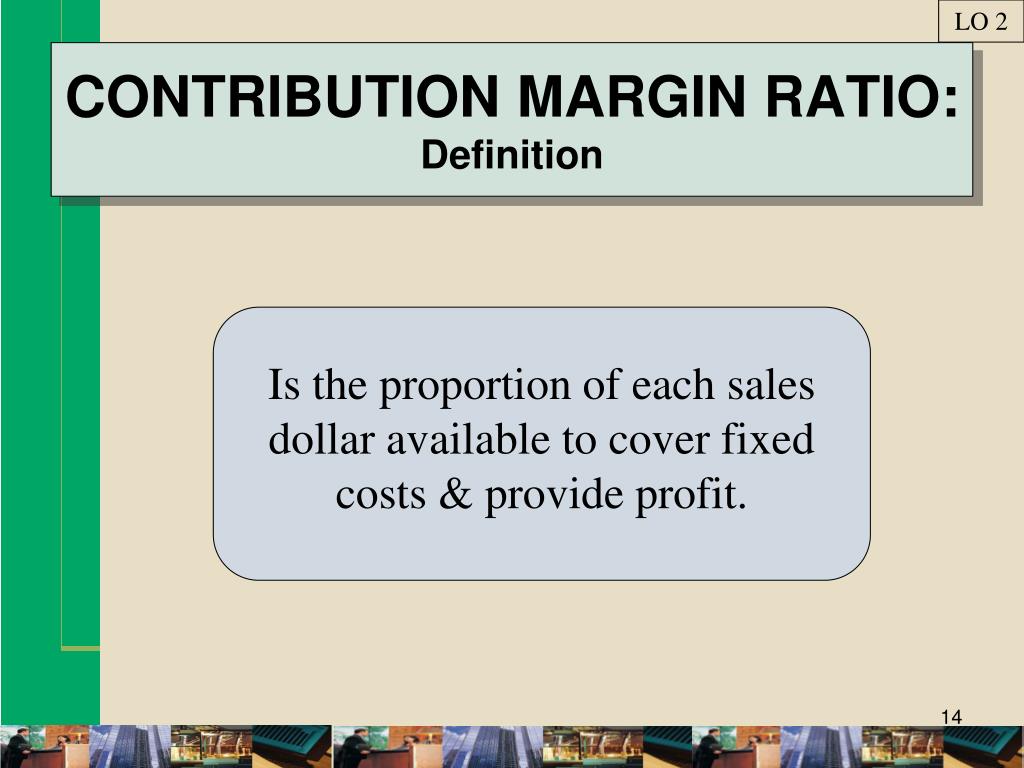 LO 2

CONTRIBUTION MARGIN RATIO:
Definition

Is the proportion of each sales dollar available to cover fixed costs & provide profit.

14